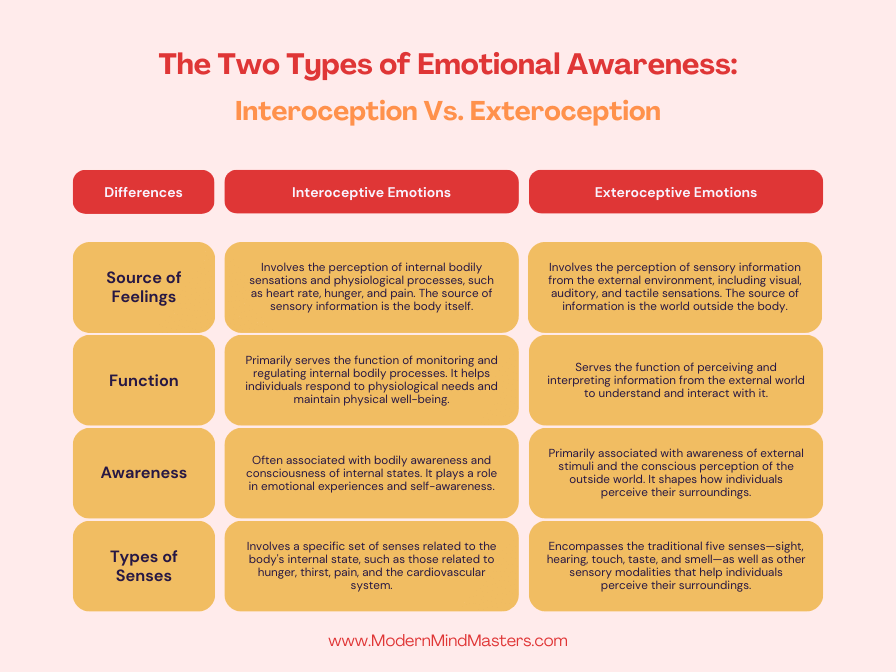 The Two Types of Emotional Awareness:
Interoception Vs. Exteroception

| Differences | Interoceptive Emotions | Exteroceptive Emotions |
|---|---|---|
| Source of Feelings | Involves the perception of internal bodily sensations and physiological processes, such as heart rate, hunger, and pain. The source of sensory information is the body itself. | Involves the perception of sensory information from the external environment, including visual, auditory, and tactile sensations. The source of information is the world outside the body. |
| Function | Primarily serves the function of monitoring and regulating internal bodily processes. It helps individuals respond to physiological needs and maintain physical well-being. | Serves the function of perceiving and interpreting information from the external world to understand and interact with it. |
| Awareness | Often associated with bodily awareness and consciousness of internal states. It plays a role in emotional experiences and self-awareness. | Primarily associated with awareness of external stimuli and the conscious perception of the outside world. It shapes how individuals perceive their surroundings. |
| Types of Senses | Involves a specific set of senses related to the body's internal state, such as those related to hunger, thirst, pain, and the cardiovascular system. | Encompasses the traditional five senses—sight, hearing, touch, taste, and smell—as well as other sensory modalities that help individuals perceive their surroundings. |

www.ModernMindMasters.com